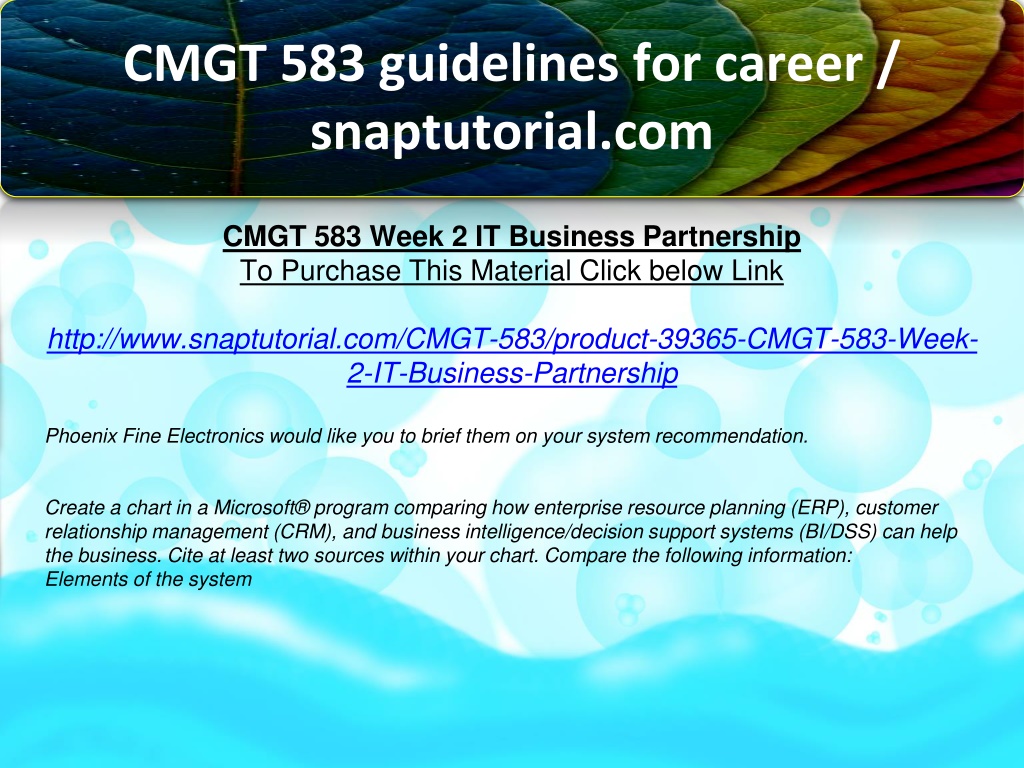 CMGT 583 guidelines for career / snaptutorial.com

CMGT 583 Week 2 IT Business Partnership
To Purchase This Material Click below Link

http://www.snaptutorial.com/CMGT-583/product-39365-CMGT-583-Week-2-IT-Business-Partnership

Phoenix Fine Electronics would like you to brief them on your system recommendation.

Create a chart in a Microsoft® program comparing how enterprise resource planning (ERP), customer relationship management (CRM), and business intelligence/decision support systems (BI/DSS) can help the business. Cite at least two sources within your chart. Compare the following information:
Elements of the system